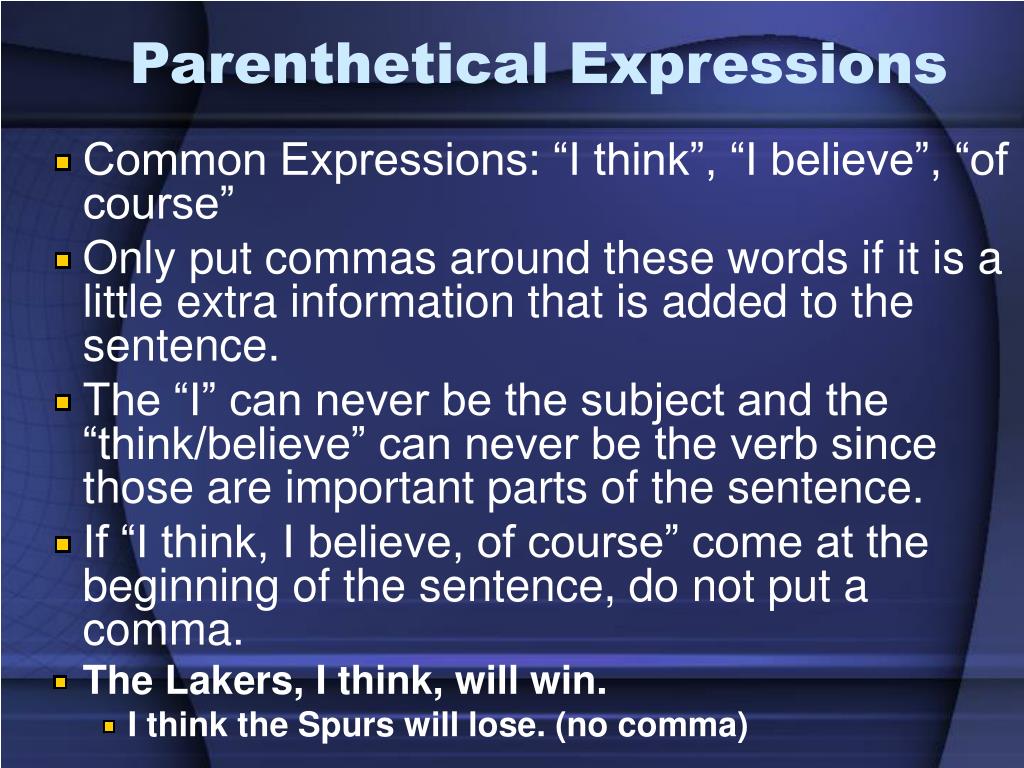 Parenthetical Expressions

Common Expressions: “I think”, “I believe”, “of course”

Only put commas around these words if it is a little extra information that is added to the sentence.

The “I” can never be the subject and the “think/believe” can never be the verb since those are important parts of the sentence.

If “I think, I believe, of course” come at the beginning of the sentence, do not put a comma.

The Lakers, I think, will win.

I think the Spurs will lose. (no comma)